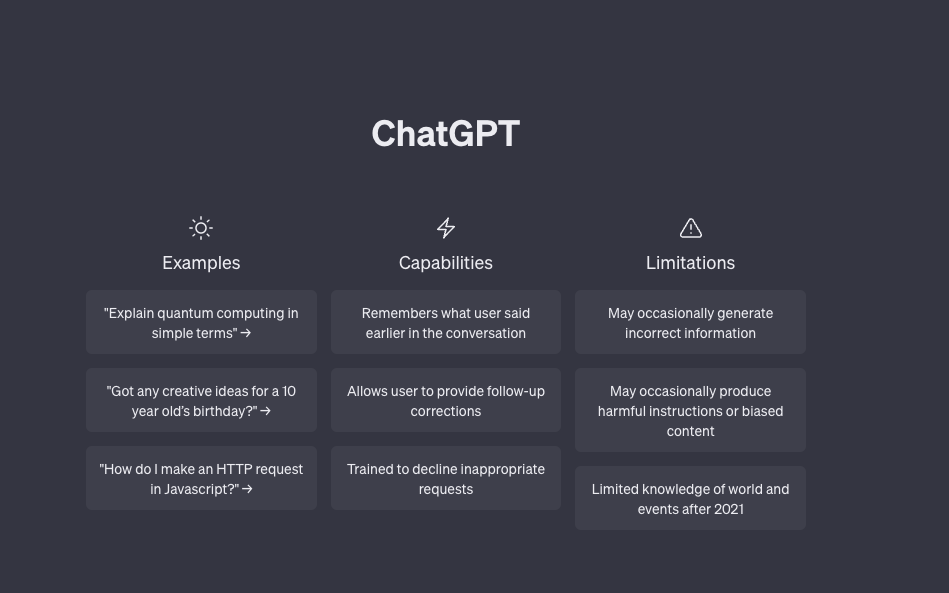 ChatGPT

Examples

"Explain quantum computing in simple terms" →

"Got any creative ideas for a 10 year old's birthday?" →

"How do I make an HTTP request in Javascript?" →

Capabilities

Remembers what user said earlier in the conversation

Allows user to provide follow-up corrections

Trained to decline inappropriate requests

Limitations

May occasionally generate incorrect information

May occasionally produce harmful instructions or biased content

Limited knowledge of world and events after 2021